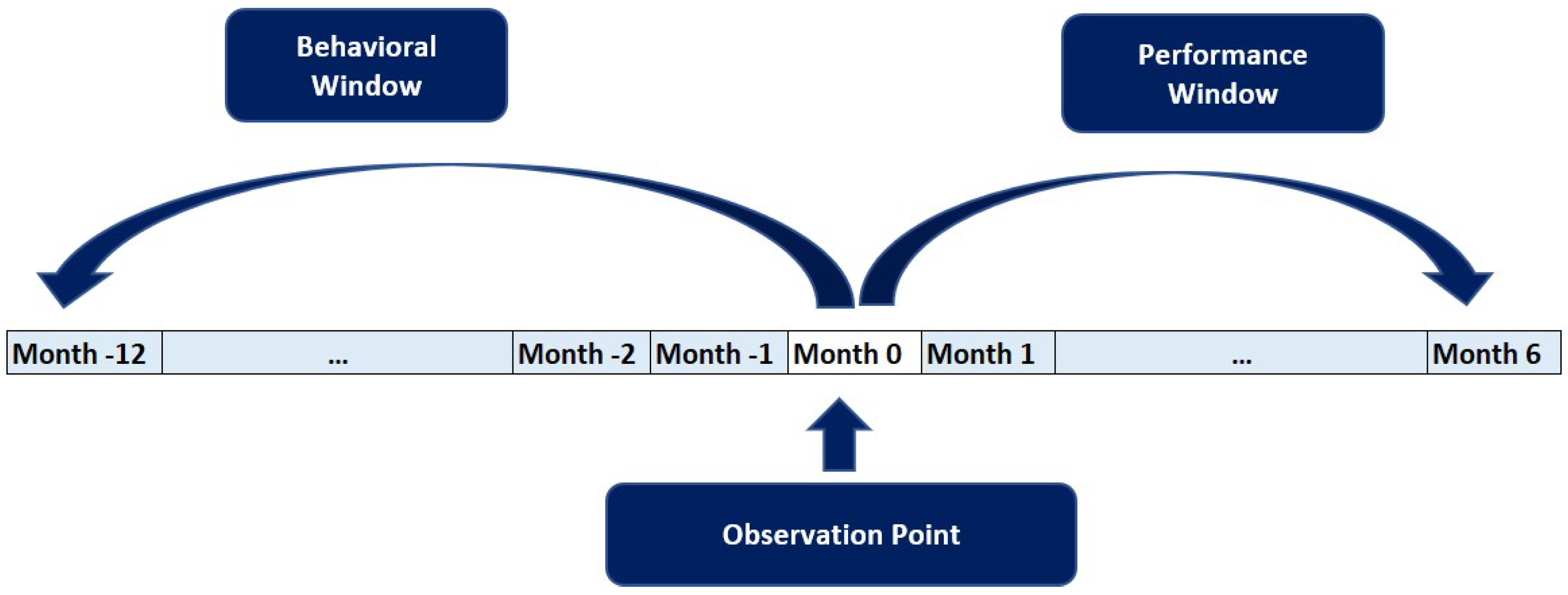 Behavioral Window

Performance Window

| Month -12 | ... | Month -2 | Month -1 | Month 0 | Month 1 | ... | Month 6 |
|---|---|---|---|---|---|---|---|

Observation Point